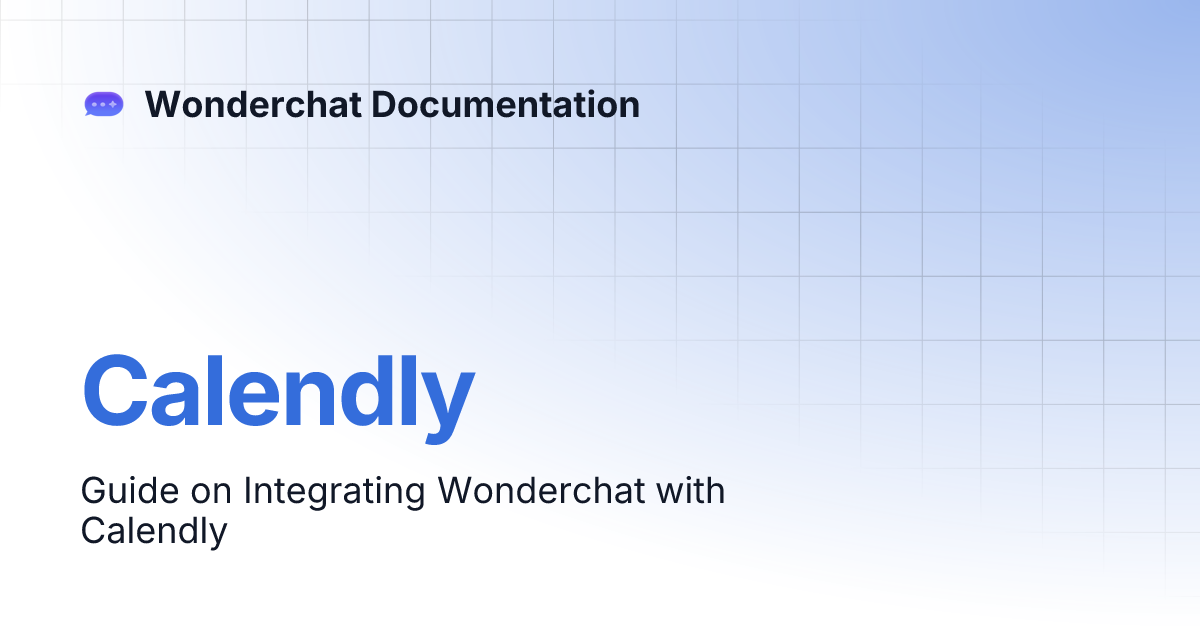 Wonderchat Documentation

Calendly

Guide on Integrating Wonderchat with Calendly